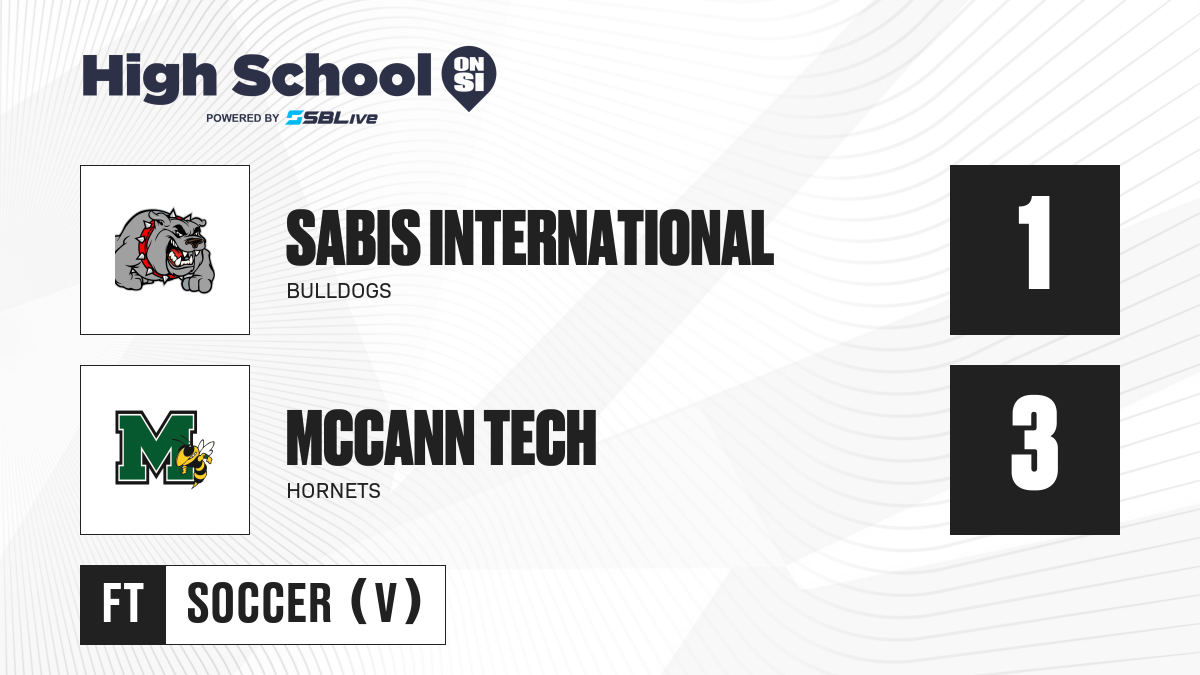 High School ON SI
POWERED BY SBLive

SABIS INTERNATIONAL
BULLDOGS
1

M
MCCANN TECH
HORNETS
3

FT
SOCCER (V)